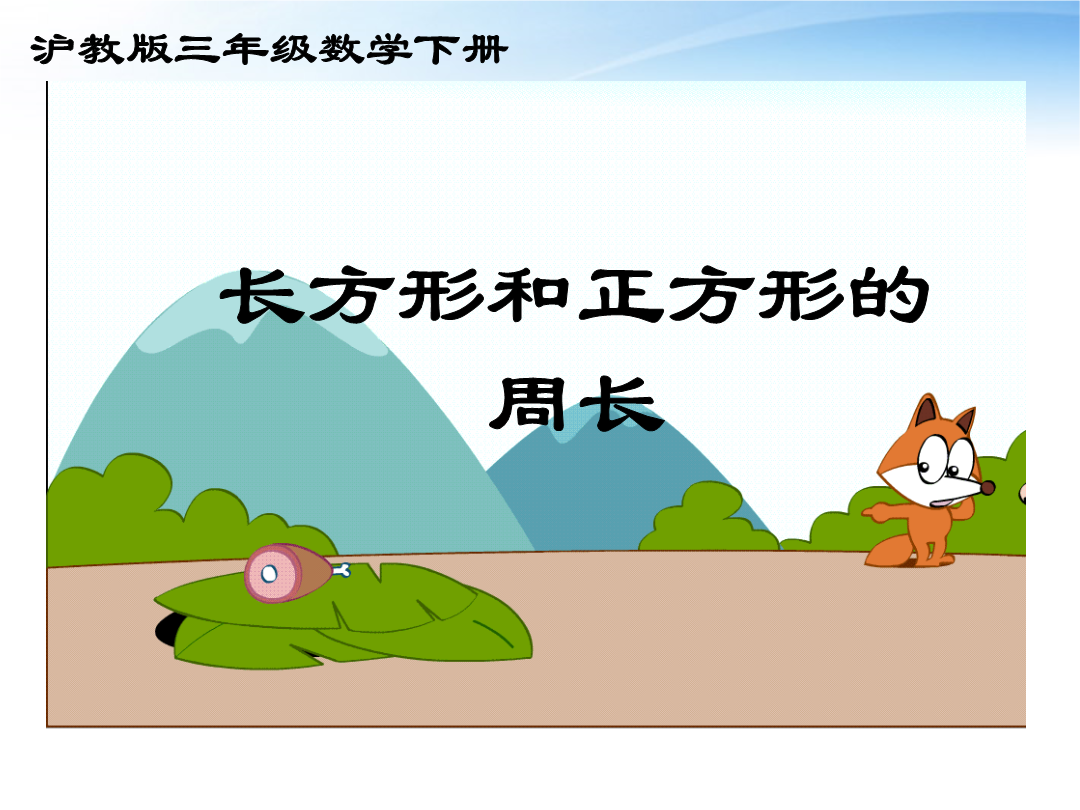 沪教版三年级数学下册

长方形和正方形的周长